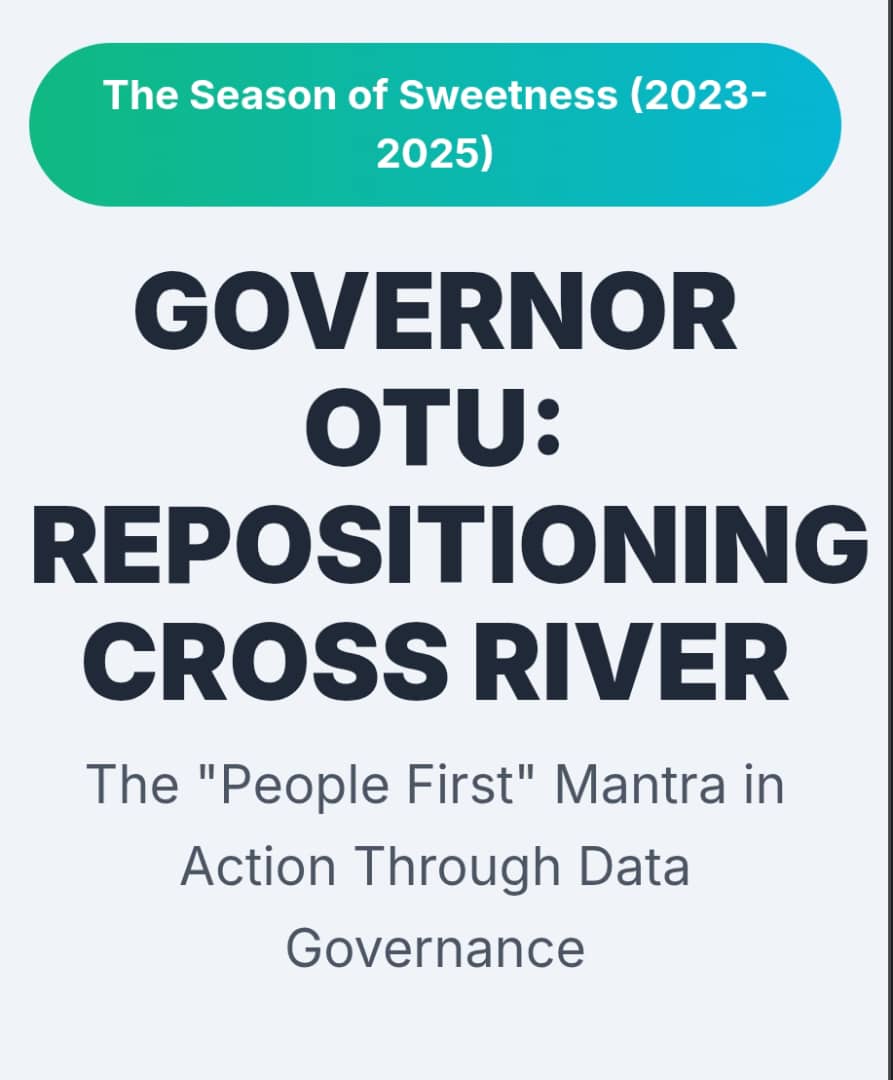 The Season of Sweetness (2023-2025)

GOVERNOR OTU: REPOSITIONING CROSS RIVER

The "People First" Mantra in Action Through Data Governance